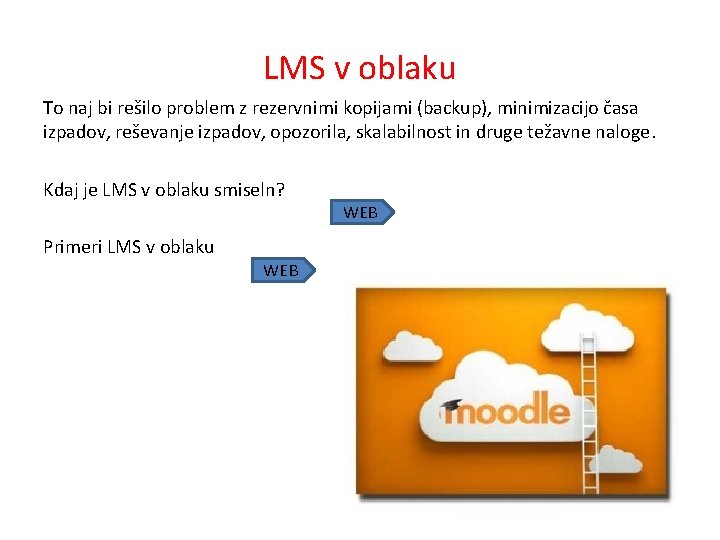 LMS v oblaku

To naj bi rešilo problem z rezervnimi kopijami (backup), minimizacijo časa izpadov, reševanje izpadov, opozorila, skalabilnost in druge težavne naloge.

Kdaj je LMS v oblaku smiseln?

WEB

Primeri LMS v oblaku

WEB

moodle